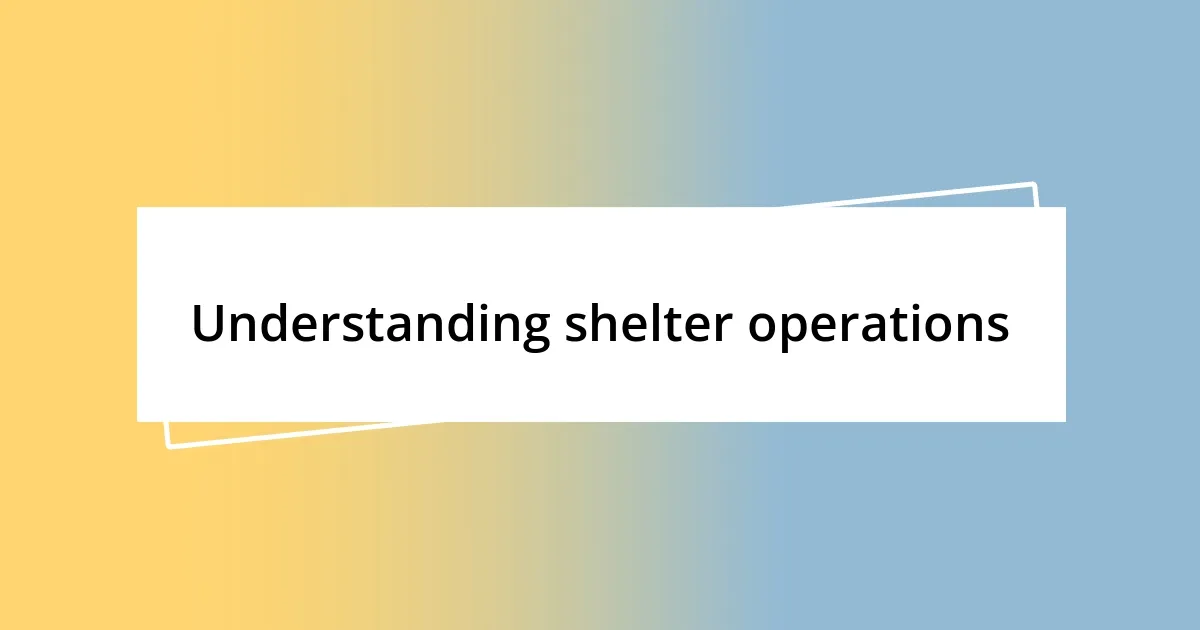 Understanding shelter operations